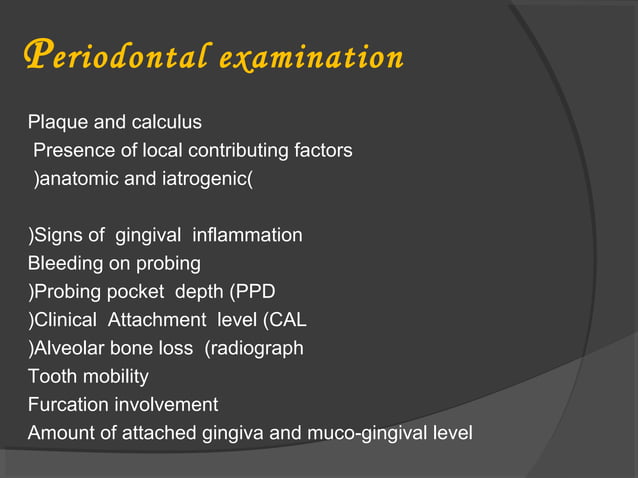 Periodontal examination

Plaque and calculus
Presence of local contributing factors
)anatomic and iatrogenic(

)Signs of gingival inflammation
Bleeding on probing
)Probing pocket depth (PPD
)Clinical Attachment level (CAL
)Alveolar bone loss (radiograph
Tooth mobility
Furcation involvement
Amount of attached gingiva and muco-gingival level